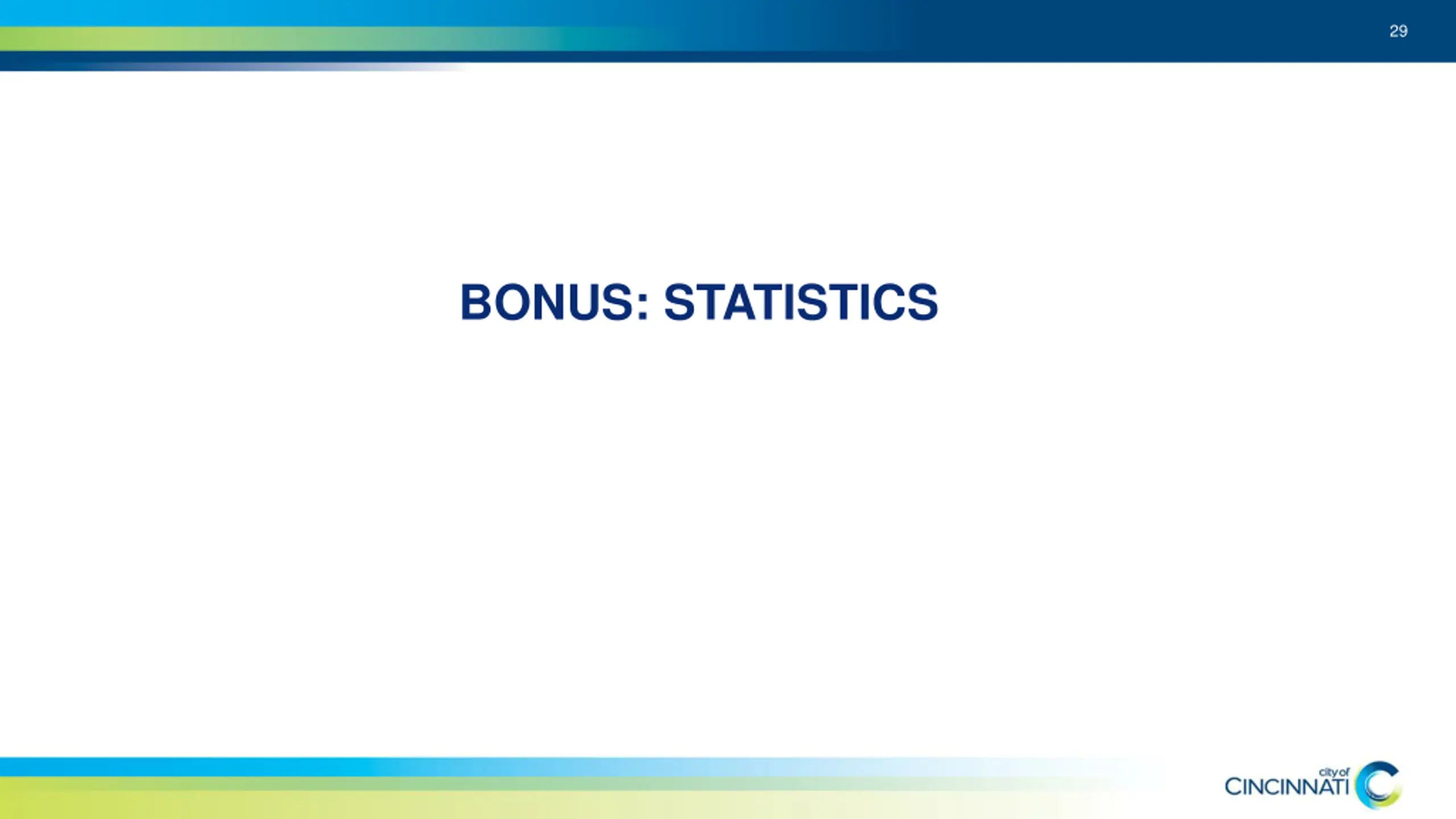 29

BONUS: STATISTICS

city of
CINCINNATI